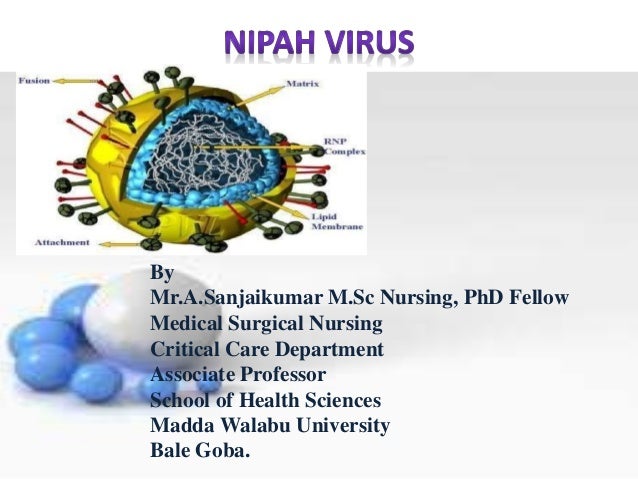 NIPAH VIRUS

Fusion
Matrix
RNP Complex
Lipid Membrane
Attachment

By
Mr.A.Sanjaikumar M.Sc Nursing, PhD Fellow
Medical Surgical Nursing
Critical Care Department
Associate Professor
School of Health Sciences
Madda Walabu University
Bale Goba.